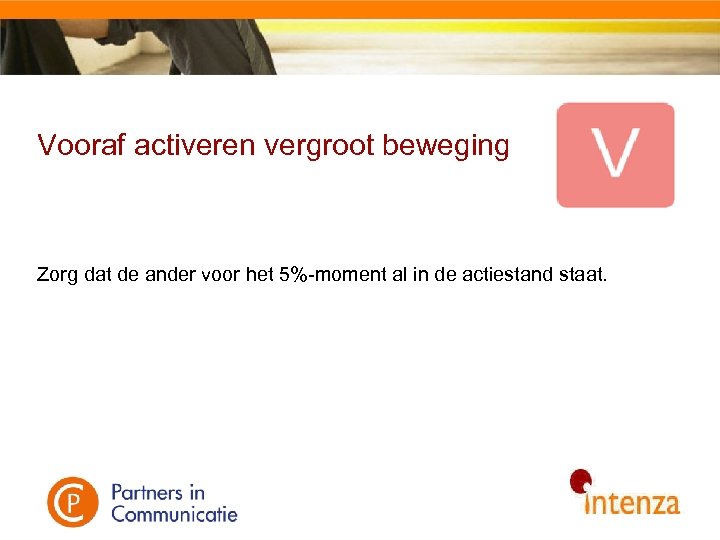 Vooraf activeren vergroot beweging

V

Zorg dat de ander voor het 5%-moment al in de actiestand staat.

CP Partners in Communicatie

intenza